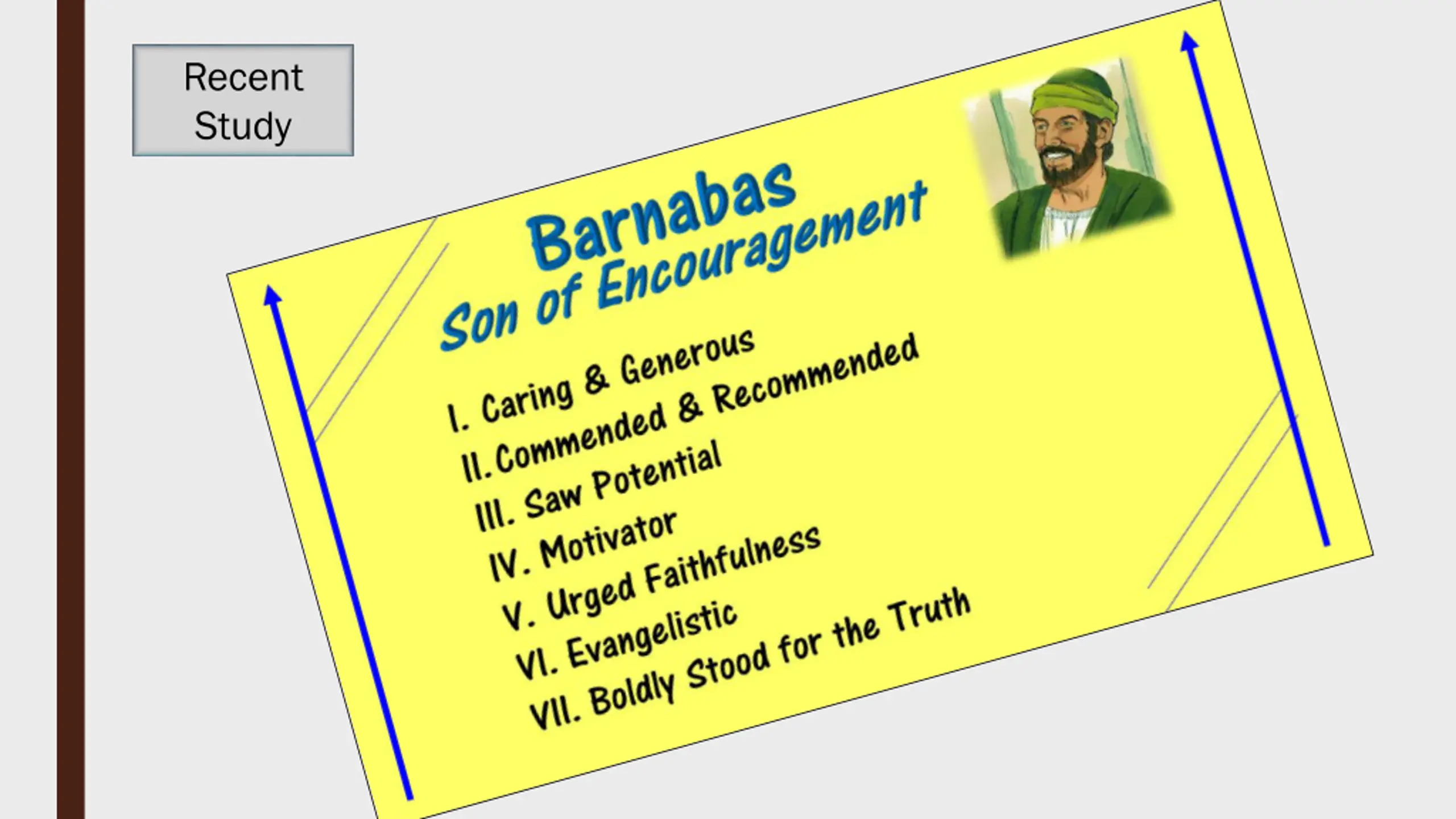 Recent Study

Barnabas
Son of Encouragement

I. Caring & Generous
II. Commended & Recommended
III. Saw Potential
IV. Motivator
V. Urged Faithfulness
VI. Evangelistic
VII. Boldly Stood for the Truth